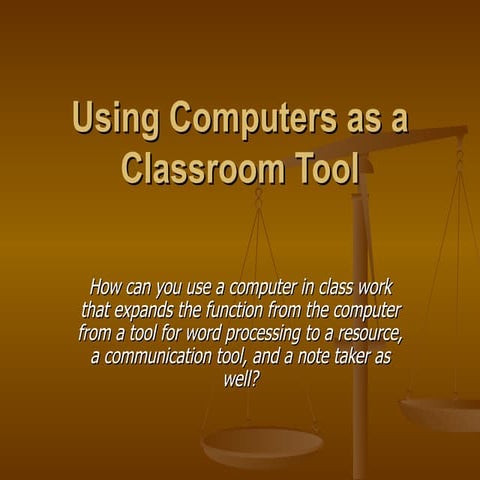 Using Computers as a Classroom Tool

How can you use a computer in class work that expands the function from the computer from a tool for word processing to a resource, a communication tool, and a note taker as well?